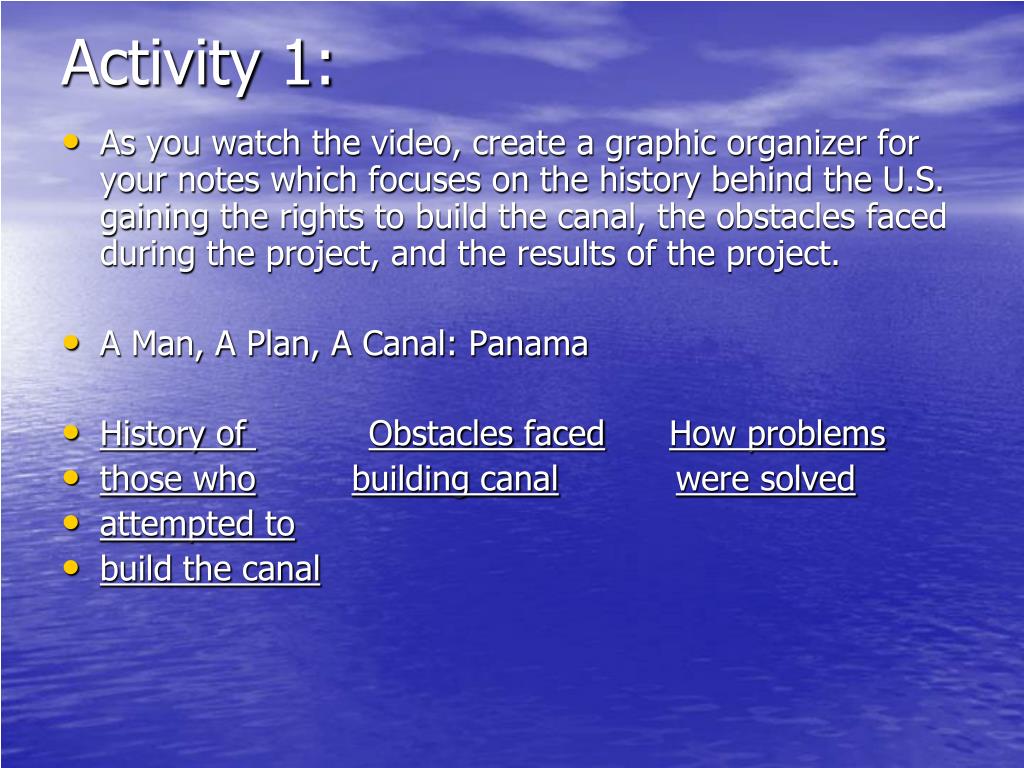 Activity 1:

• As you watch the video, create a graphic organizer for your notes which focuses on the history behind the U.S. gaining the rights to build the canal, the obstacles faced during the project, and the results of the project.

• A Man, A Plan, A Canal: Panama

• History of Obstacles faced How problems
• those who building canal were solved
• attempted to
• build the canal